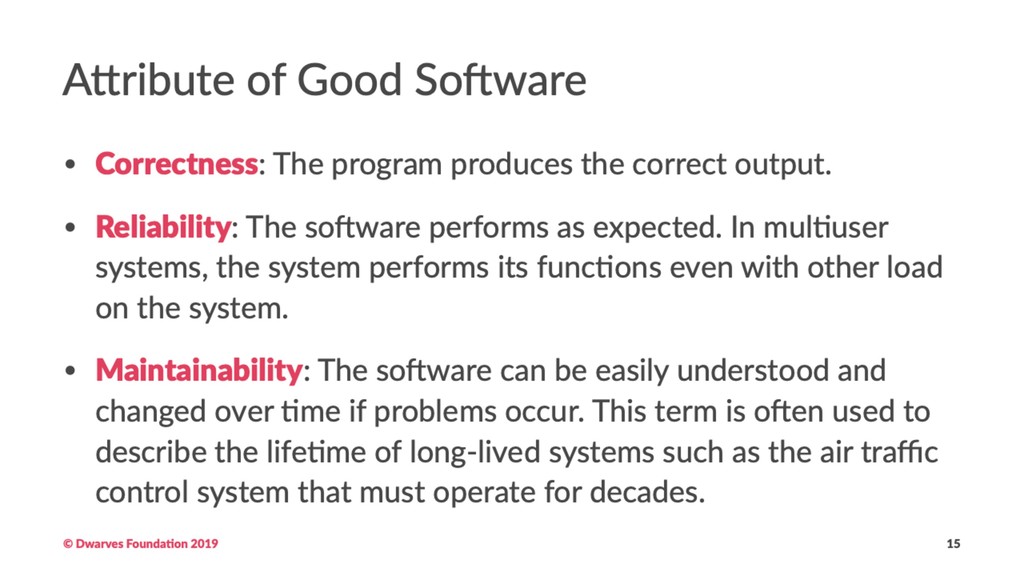 Attribute of Good Software

• Correctness: The program produces the correct output.

• Reliability: The software performs as expected. In multiuser systems, the system performs its functions even with other load on the system.

• Maintainability: The software can be easily understood and changed over time if problems occur. This term is often used to describe the lifetime of long-lived systems such as the air traffic control system that must operate for decades.

© Dwarves Foundation 2019

15